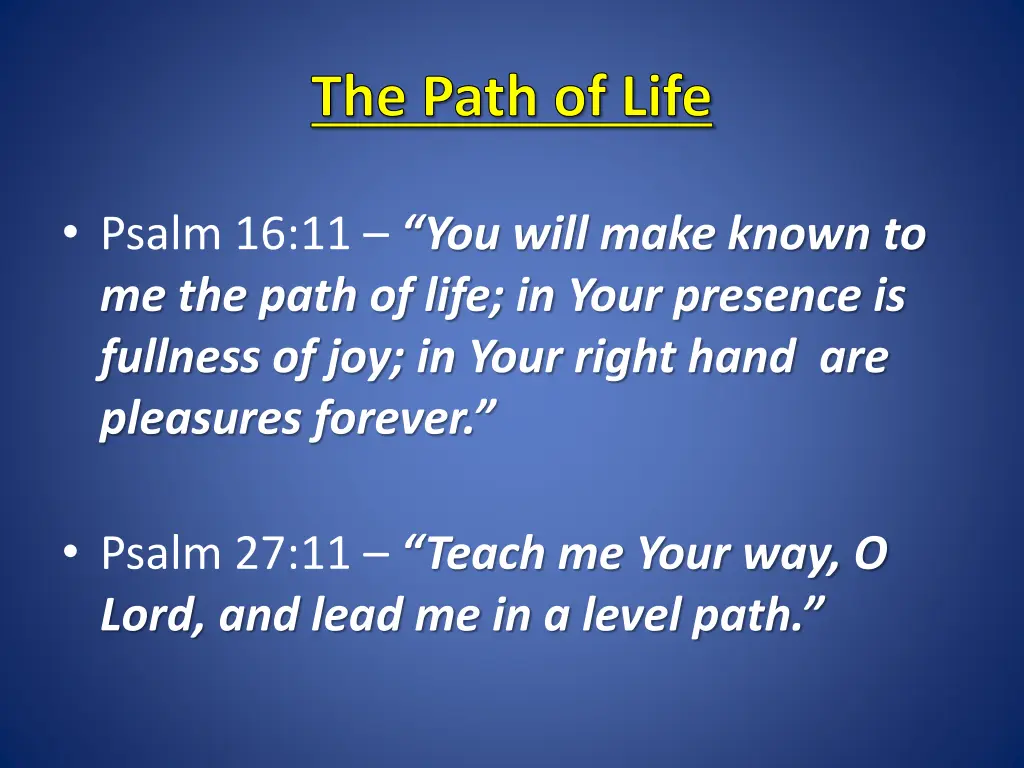 The Path of Life

• Psalm 16:11 – “You will make known to me the path of life; in Your presence is fullness of joy; in Your right hand are pleasures forever.”

• Psalm 27:11 – “Teach me Your way, O Lord, and lead me in a level path.”